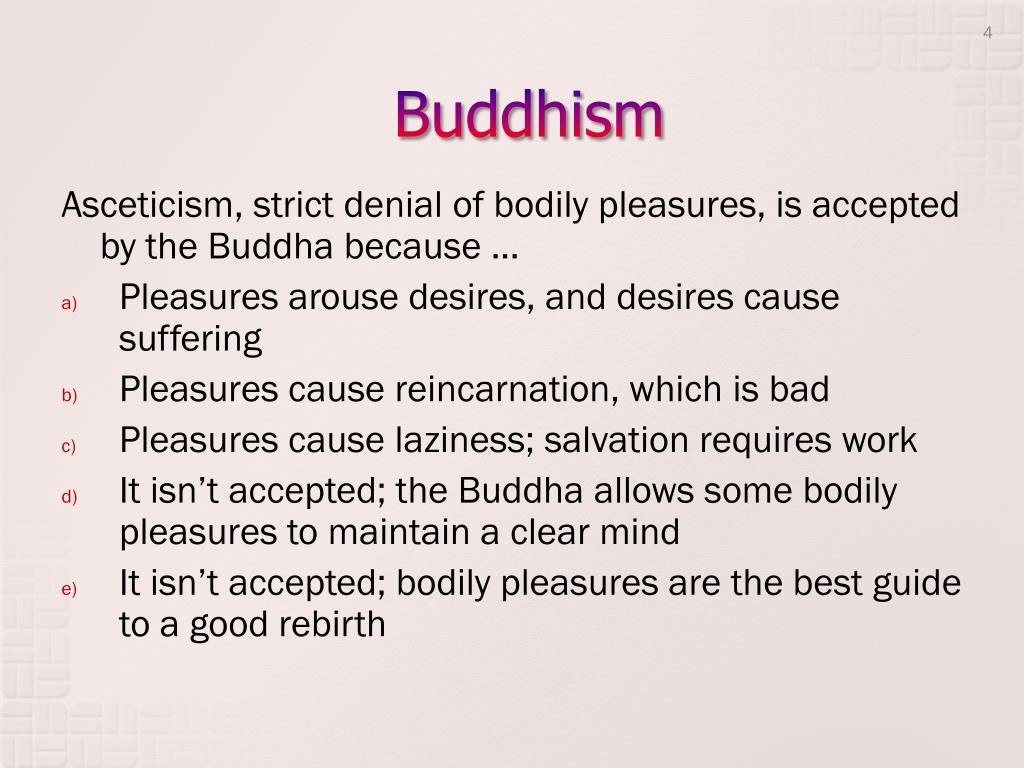 4

Buddhism

Asceticism, strict denial of bodily pleasures, is accepted by the Buddha because …

a) Pleasures arouse desires, and desires cause suffering
b) Pleasures cause reincarnation, which is bad
c) Pleasures cause laziness; salvation requires work
d) It isn’t accepted; the Buddha allows some bodily pleasures to maintain a clear mind
e) It isn’t accepted; bodily pleasures are the best guide to a good rebirth